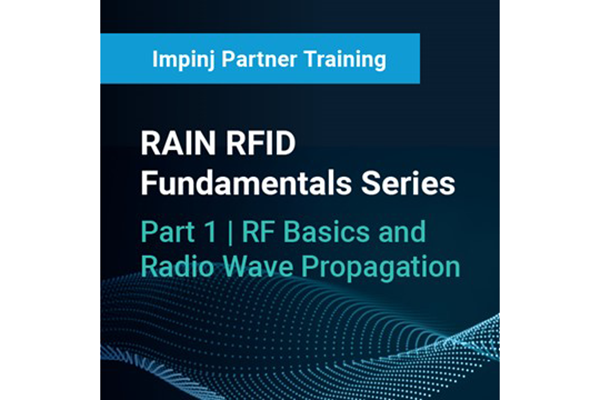 Impinj Partner Training

RAIN RFID Fundamentals Series

Part 1 | RF Basics and Radio Wave Propagation